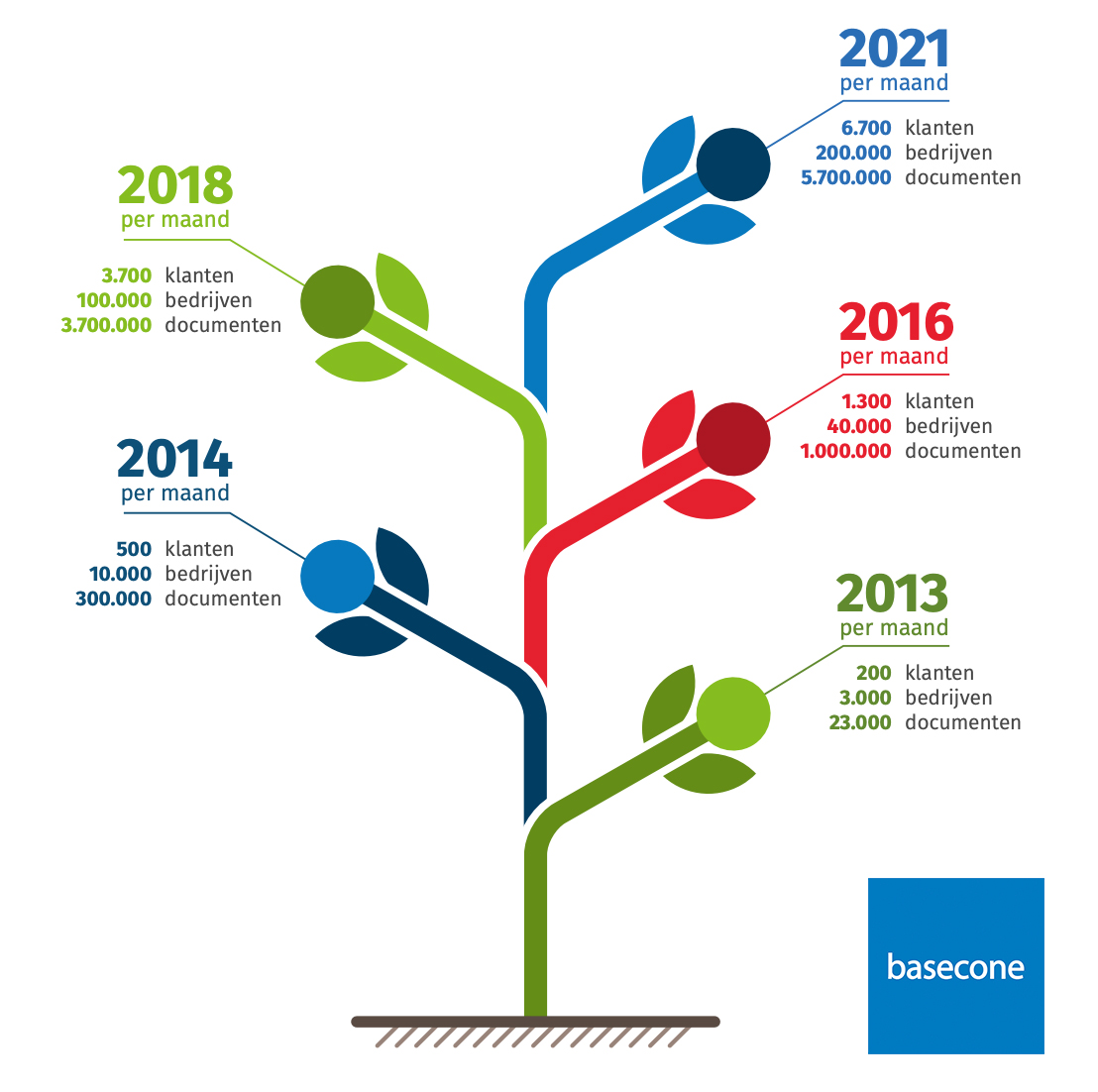 2021
per maand
6.700 klanten
200.000 bedrijven
5.700.000 documenten

2018
per maand
3.700 klanten
100.000 bedrijven
3.700.000 documenten

2016
per maand
1.300 klanten
40.000 bedrijven
1.000.000 documenten

2014
per maand
500 klanten
10.000 bedrijven
300.000 documenten

2013
per maand
200 klanten
3.000 bedrijven
23.000 documenten

basecone